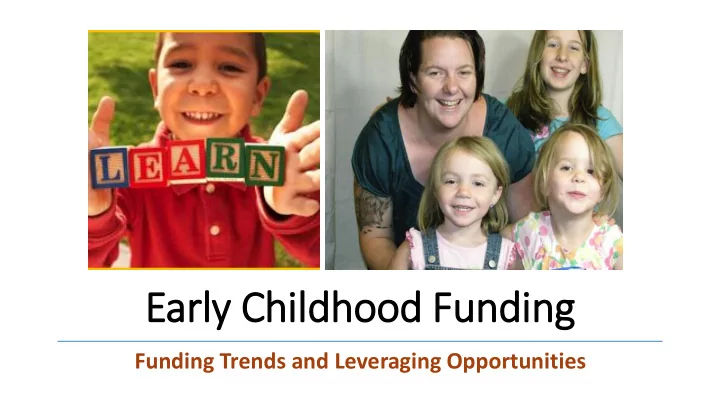 LEARN

Early Childhood Funding

Funding Trends and Leveraging Opportunities